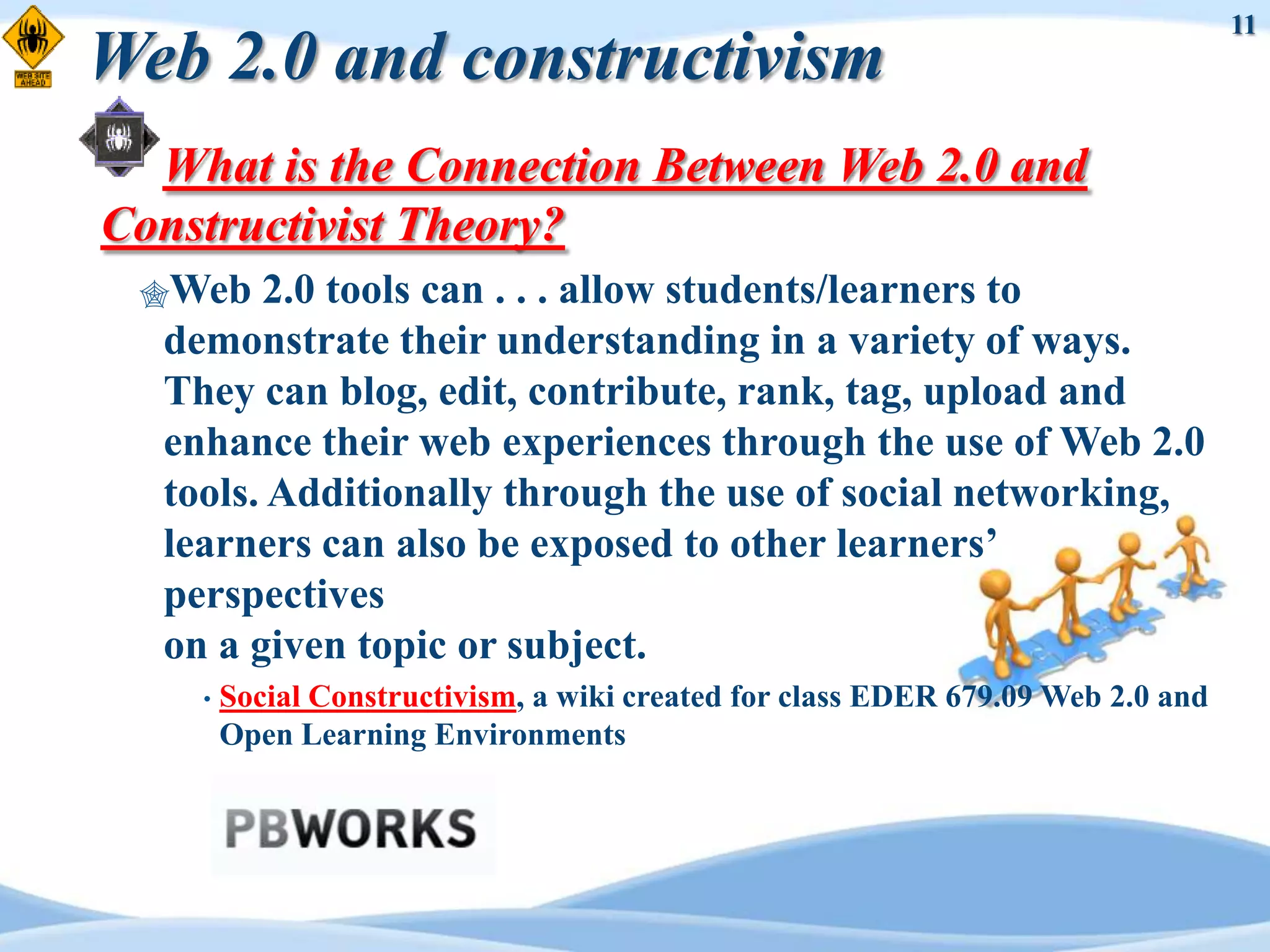 WEB SITE AHEAD

11

Web 2.0 and constructivism

What is the Connection Between Web 2.0 and Constructivist Theory?

Web 2.0 tools can . . . allow students/learners to demonstrate their understanding in a variety of ways. They can blog, edit, contribute, rank, tag, upload and enhance their web experiences through the use of Web 2.0 tools. Additionally through the use of social networking, learners can also be exposed to other learners' perspectives
on a given topic or subject.

• Social Constructivism, a wiki created for class EDER 679.09 Web 2.0 and Open Learning Environments

PBWORKS